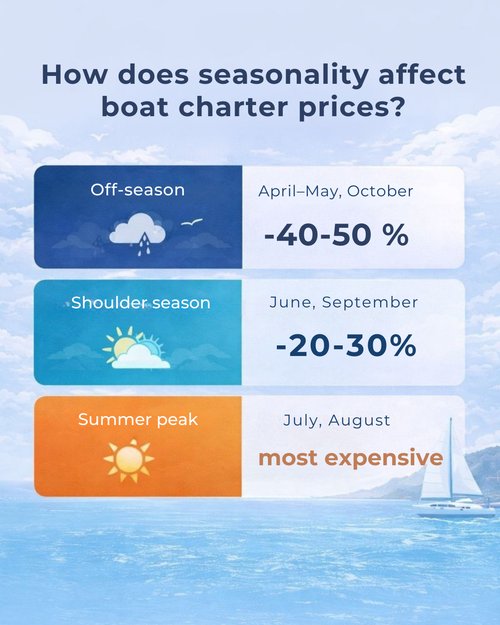 How does seasonality affect boat charter prices?

Off-season

April–May, October

-40-50 %

Shoulder season

June, September

-20-30%

Summer peak

July, August

most expensive